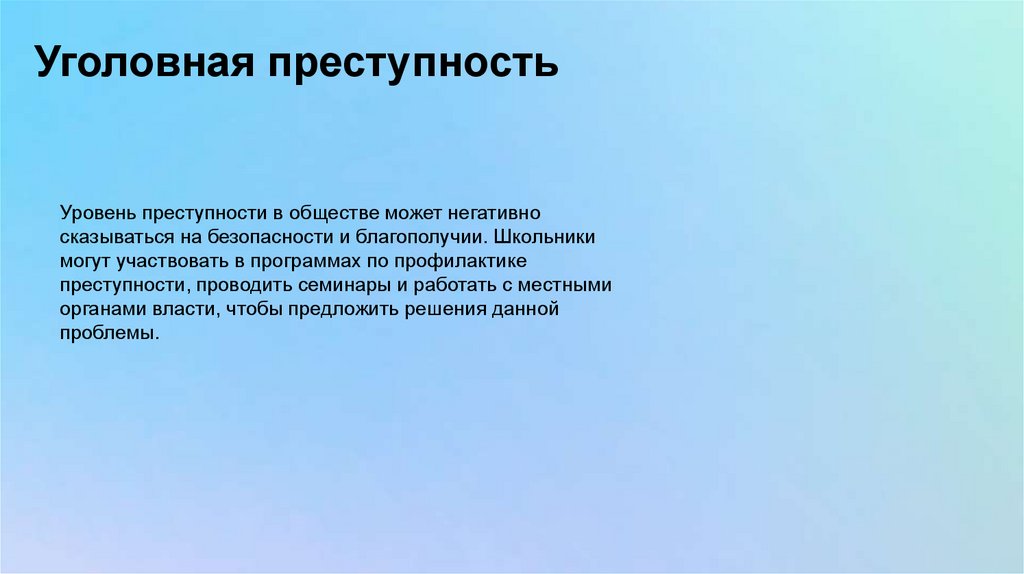 Уголовная преступность

Уровень преступности в обществе может негативно сказываться на безопасности и благополучии. Школьники могут участвовать в программах по профилактике преступности, проводить семинары и работать с местными органами власти, чтобы предложить решения данной проблемы.